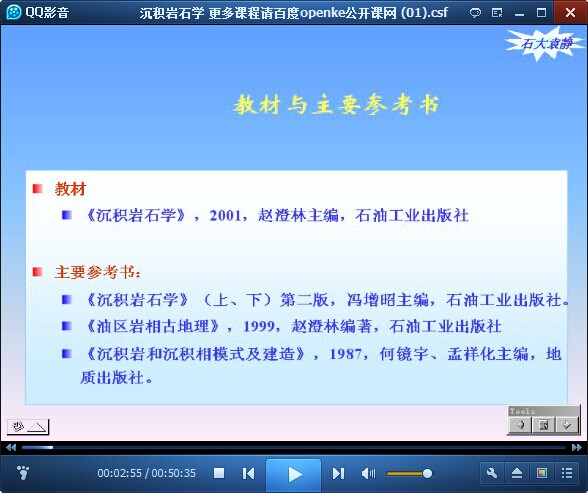 QQ影音

沉积岩石学 更多课程请百度openke公开课网 (01).csf

石大袁静

教材与主要参考书

教材

《沉积岩石学》，2001，赵澄林主编，石油工业出版社

主要参考书：

《沉积岩石学》（上、下）第二版，冯增昭主编，石油工业出版社。

《油区岩相古地理》，1999，赵澄林编著，石油工业出版社

《沉积岩和沉积相模式及建造》，1987，何镜宇、孟祥化主编，地质出版社。

Tools

00:02:55 / 00:50:35